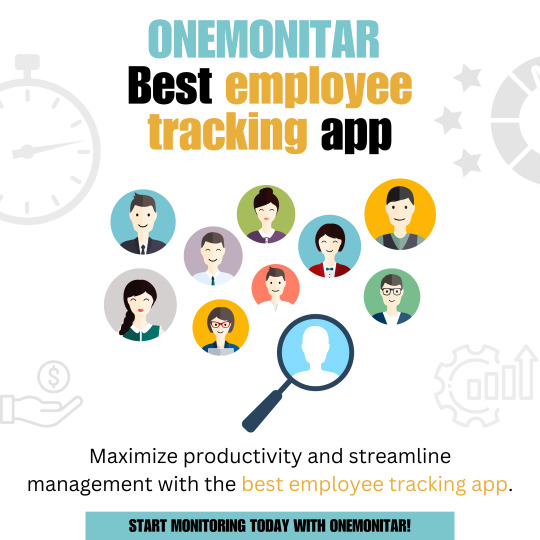 ONEMONITAR
Best employee tracking app

Maximize productivity and streamline management with the best employee tracking app.

START MONITORING TODAY WITH ONEMONITAR!